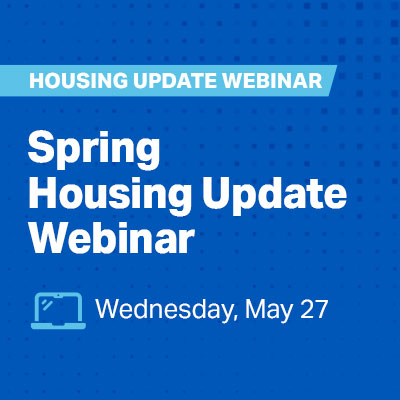 HOUSING UPDATE WEBINAR

Spring Housing Update Webinar

Wednesday, May 27